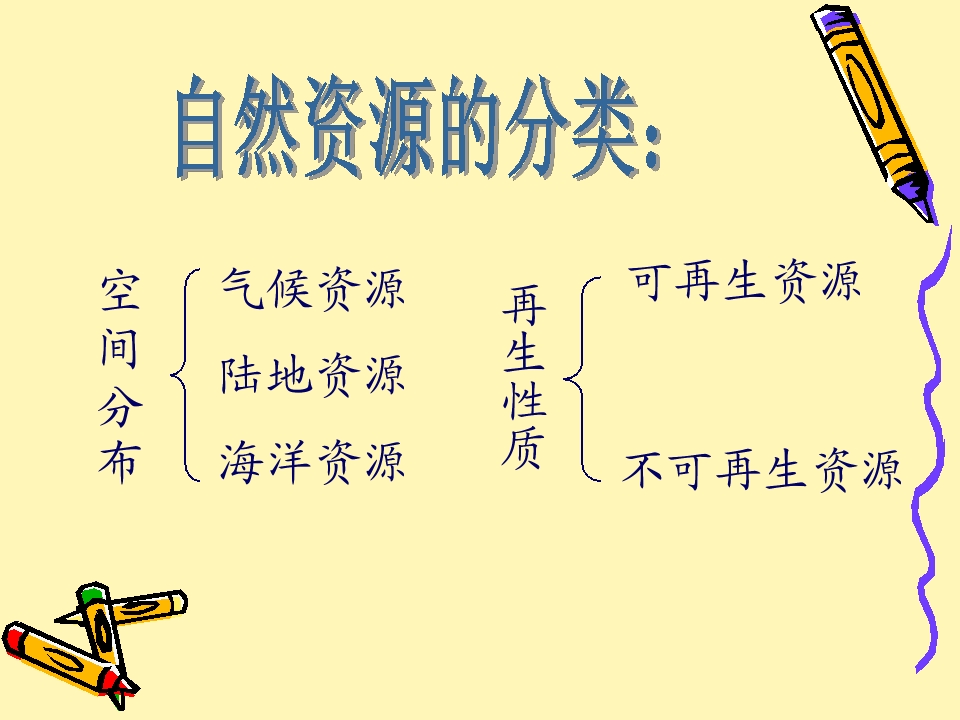 自然资源的分类：

空间分布
气候资源
陆地资源
海洋资源

再生性质
可再生资源
不可再生资源